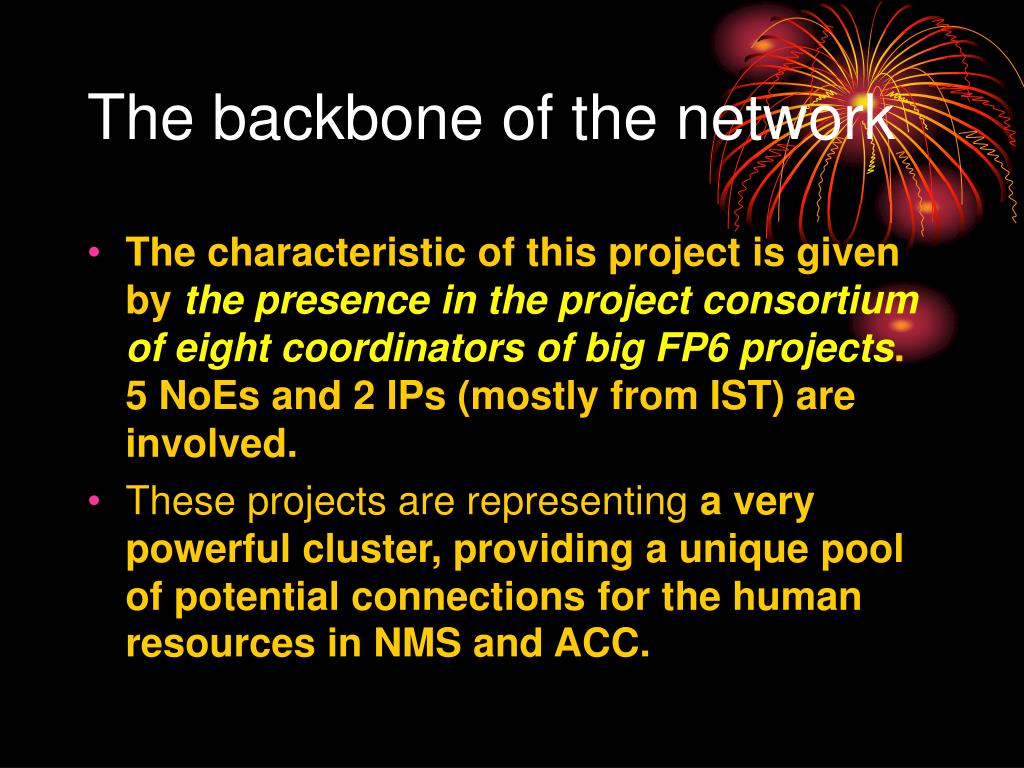 The backbone of the network

• The characteristic of this project is given by the presence in the project consortium of eight coordinators of big FP6 projects. 5 NoEs and 2 IPs (mostly from IST) are involved.

• These projects are representing a very powerful cluster, providing a unique pool of potential connections for the human resources in NMS and ACC.